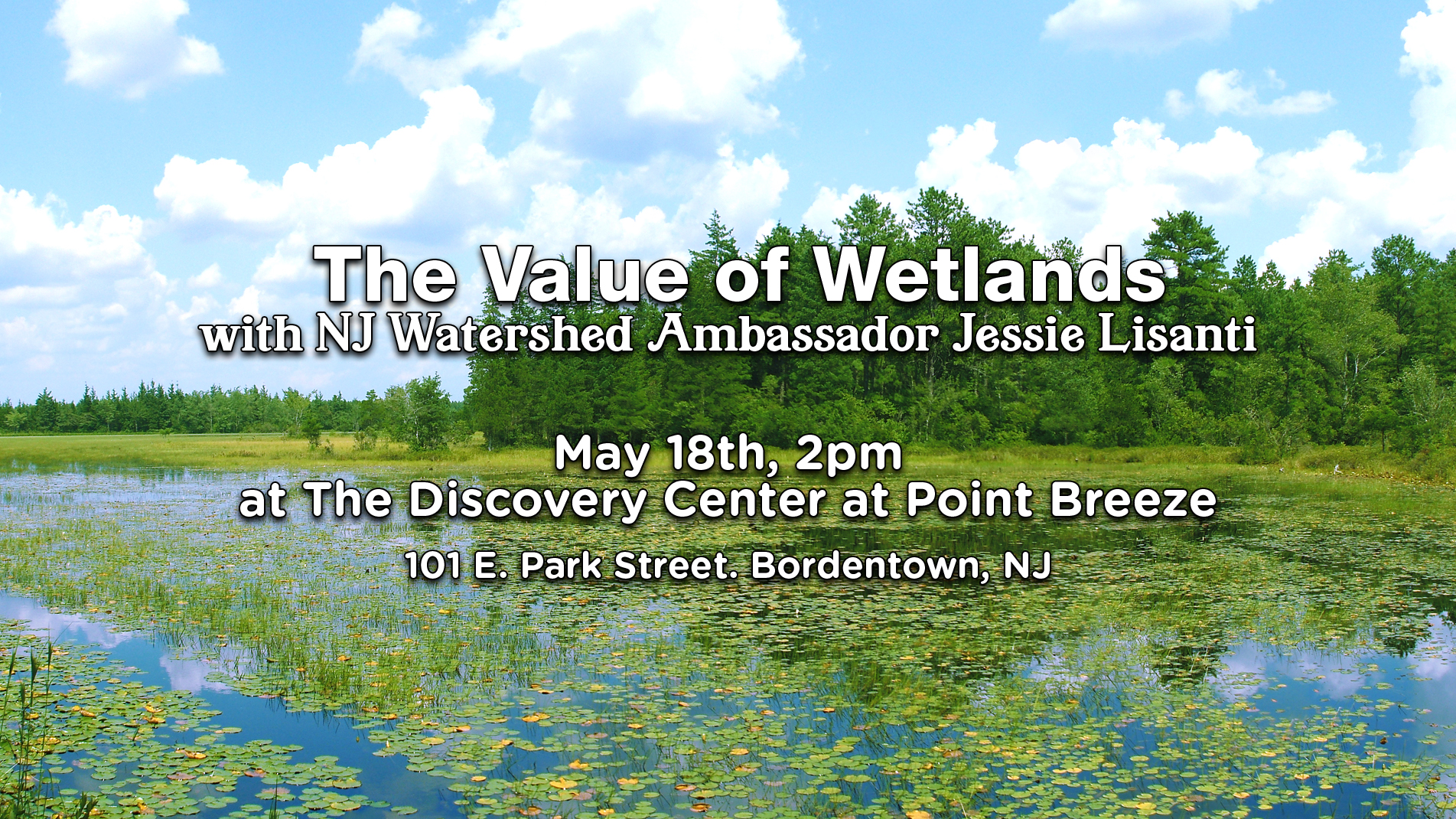 The Value of Wetlands
with NJ Watershed Ambassador Jessie Lisanti

May 18th, 2pm
at The Discovery Center at Point Breeze

101 E. Park Street. Bordentown, NJ